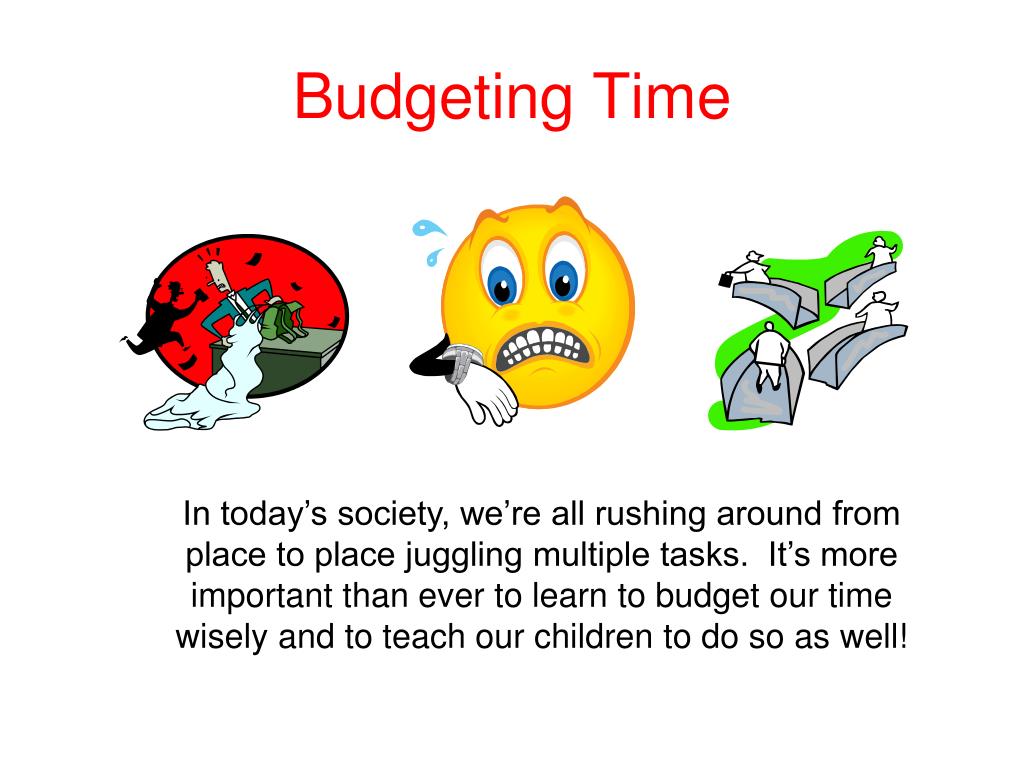 Budgeting Time

In today’s society, we’re all rushing around from place to place juggling multiple tasks. It’s more important than ever to learn to budget our time wisely and to teach our children to do so as well!